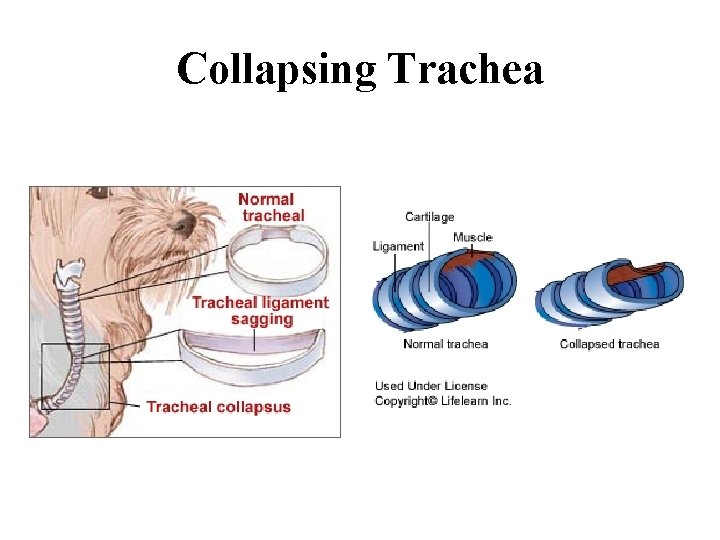 Collapsing Trachea

Normal tracheal

Tracheal ligament sagging

Tracheal collapsus

Cartilage

Muscle

Ligament

Normal trachea

Collapsed trachea

Used Under License
Copyright© Lifelearn Inc.